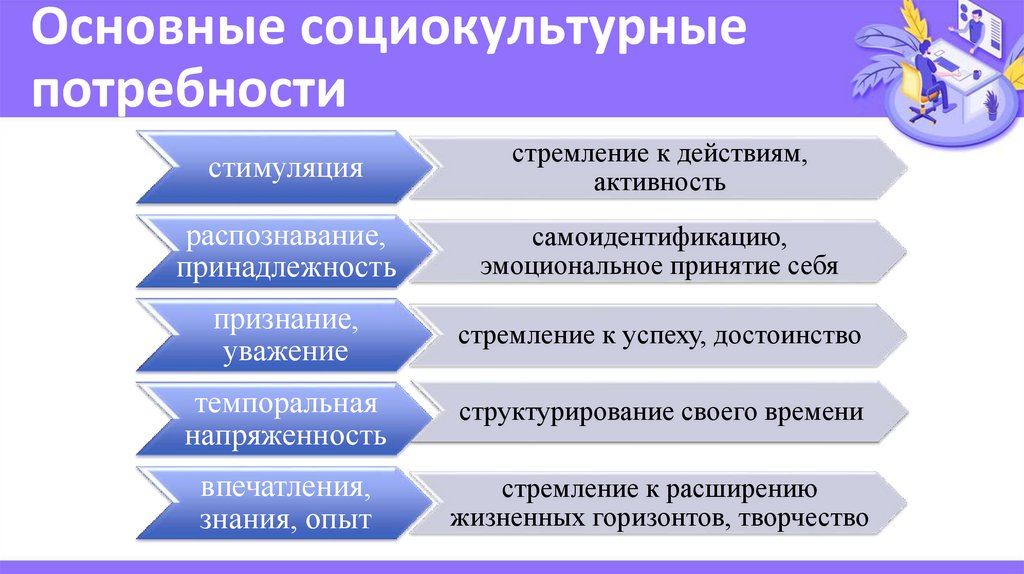 Основные социокультурные потребности

стимуляция

стремление к действиям, активность

распознавание, принадлежность

самоидентификацию, эмоциональное принятие себя

признание, уважение

стремление к успеху, достоинство

темпоральная напряженность

структурирование своего времени

впечатления, знания, опыт

стремление к расширению жизненных горизонтов, творчество